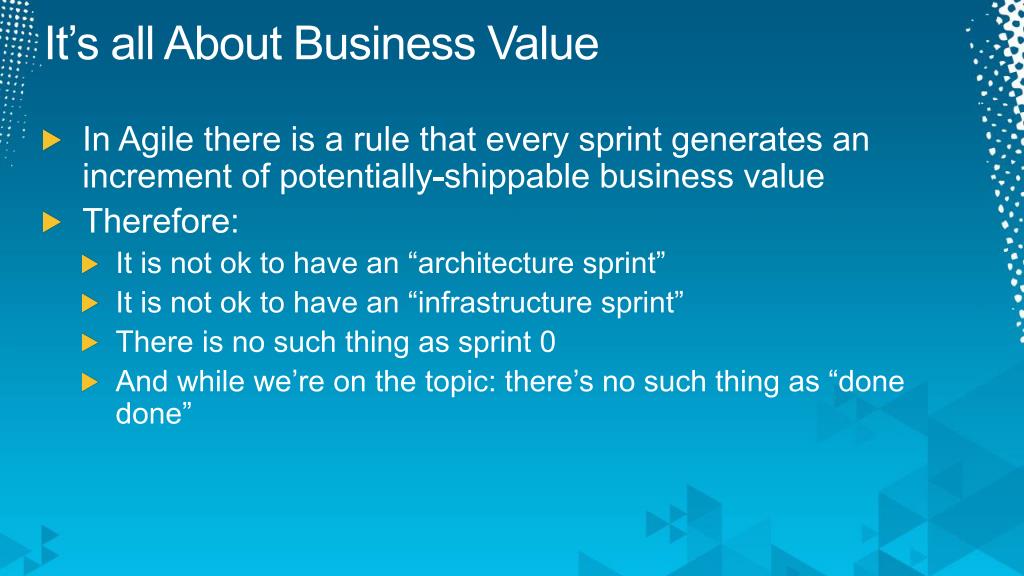 It’s all About Business Value

In Agile there is a rule that every sprint generates an increment of potentially-shippable business value

Therefore:

It is not ok to have an “architecture sprint”

It is not ok to have an “infrastructure sprint”

There is no such thing as sprint 0

And while we’re on the topic: there’s no such thing as “done done”